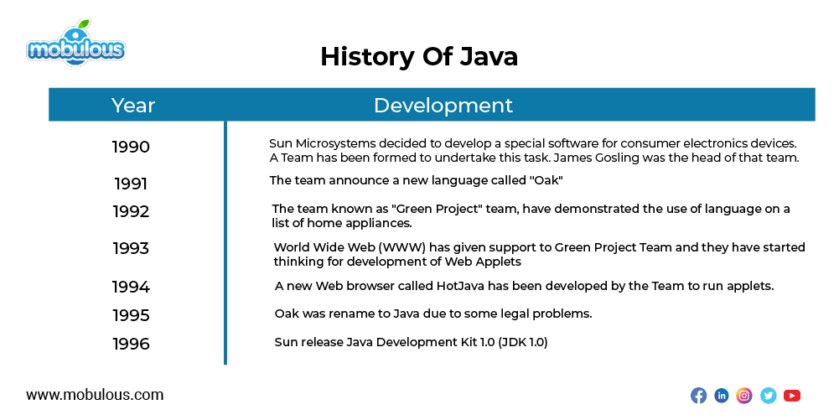 mobulous

History Of Java

| Year | Development |
|---|---|
| 1990 | Sun Microsystems decided to develop a special software for consumer electronics devices. A Team has been formed to undertake this task. James Gosling was the head of that team. |
| 1991 | The team announce a new language called "Oak" |
| 1992 | The team known as "Green Project" team, have demonstrated the use of language on a list of home appliances. |
| 1993 | World Wide Web (WWW) has given support to Green Project Team and they have started thinking for development of Web Applets |
| 1994 | A new Web browser called HotJava has been developed by the Team to run applets. |
| 1995 | Oak was rename to Java due to some legal problems. |
| 1996 | Sun release Java Development Kit 1.0 (JDK 1.0) |

www.mobulous.com